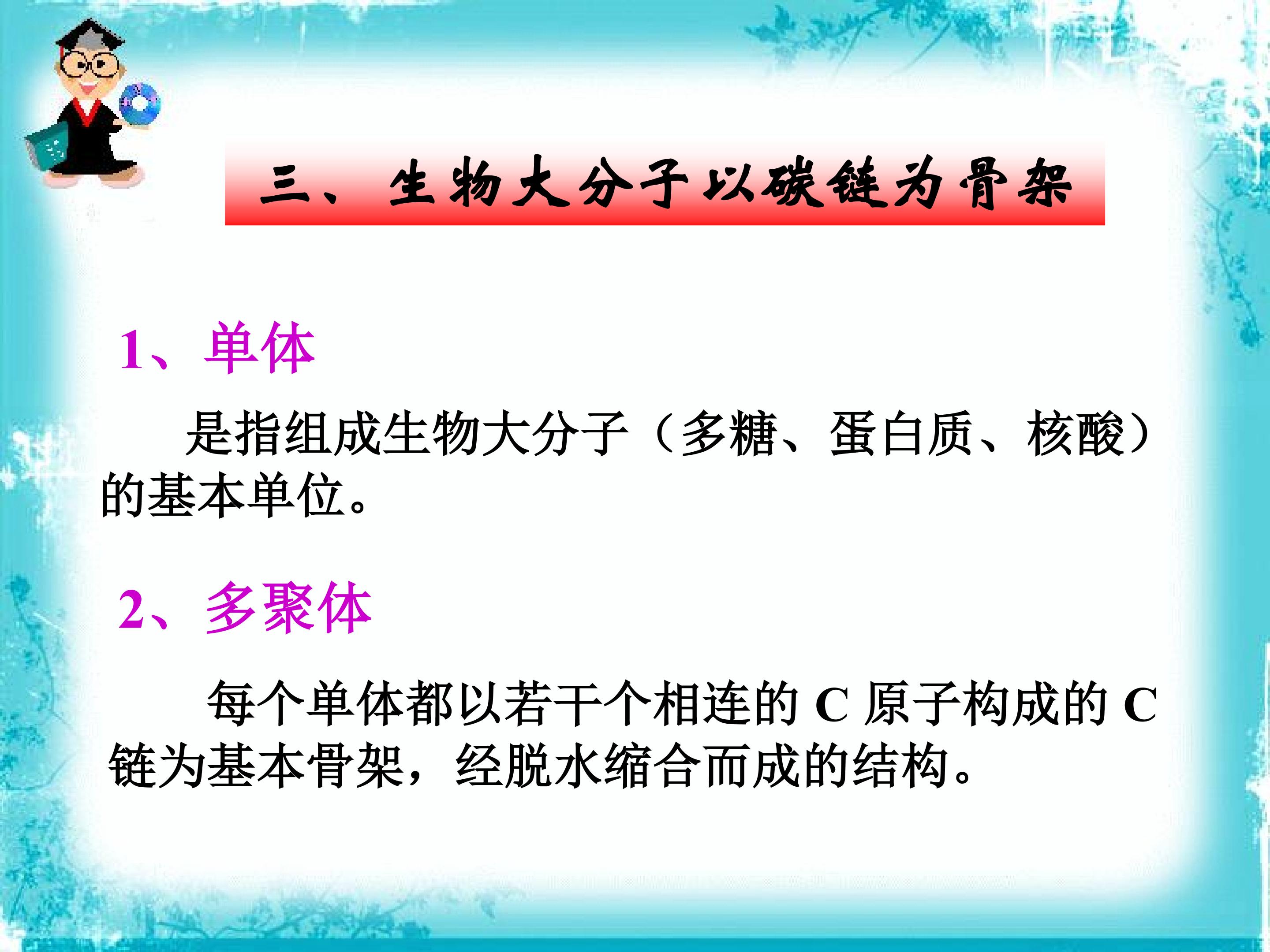 三、生物大分子以碳链为骨架

1、单体

是指组成生物大分子（多糖、蛋白质、核酸）的基本单位。

2、多聚体

每个单体都以若干个相连的 C 原子构成的 C 链为基本骨架，经脱水缩合而成的结构。